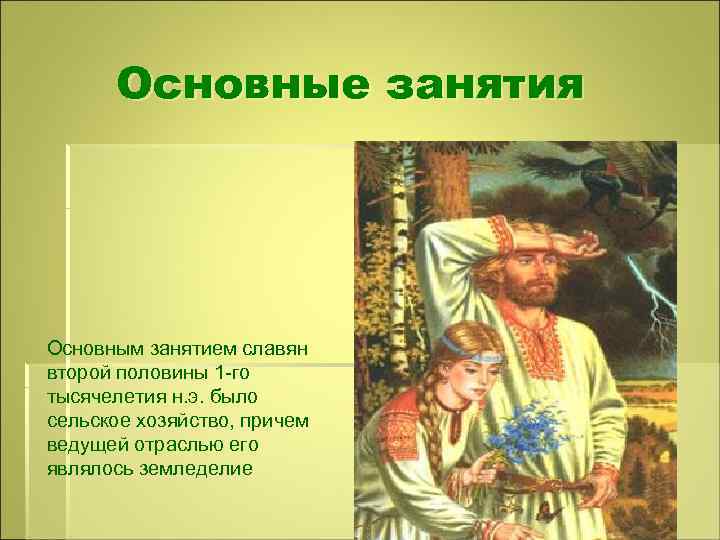 Основные занятия

Основным занятием славян второй половины 1-го тысячелетия н.э. было сельское хозяйство, причем ведущей отраслью его являлось земледелие